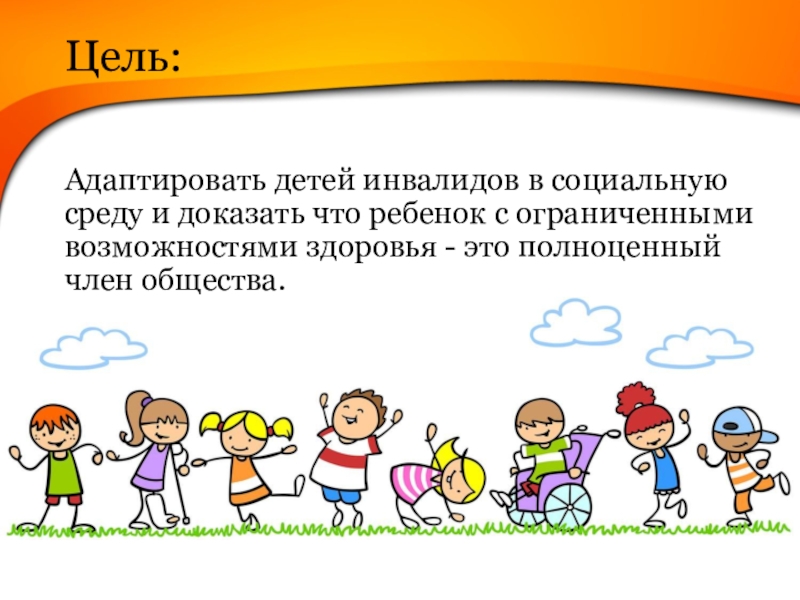 Цель:

Адаптировать детей инвалидов в социальную среду и доказать что ребенок с ограниченными возможностями здоровья - это полноценный член общества.